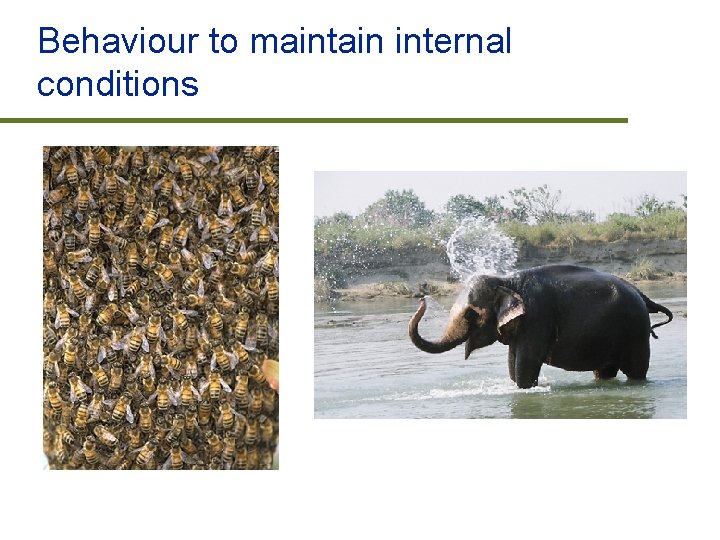 Behaviour to maintain internal conditions